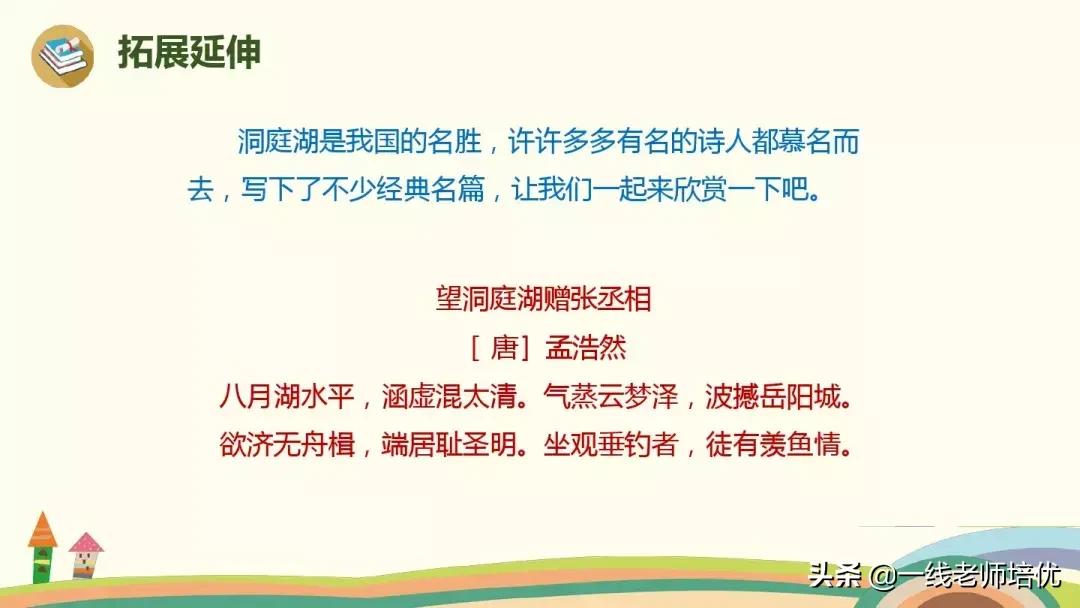 拓展延伸

洞庭湖是我国的名胜，许许多多有名的诗人都慕名而去，写下了不少经典名篇，让我们一起来欣赏一下吧。

望洞庭湖赠张丞相
［唐］孟浩然
八月湖水平，涵虚混太清。气蒸云梦泽，波撼岳阳城。
欲济无舟楫，端居耻圣明。坐观垂钓者，徒有羡鱼情。

头条 @一线老师培优